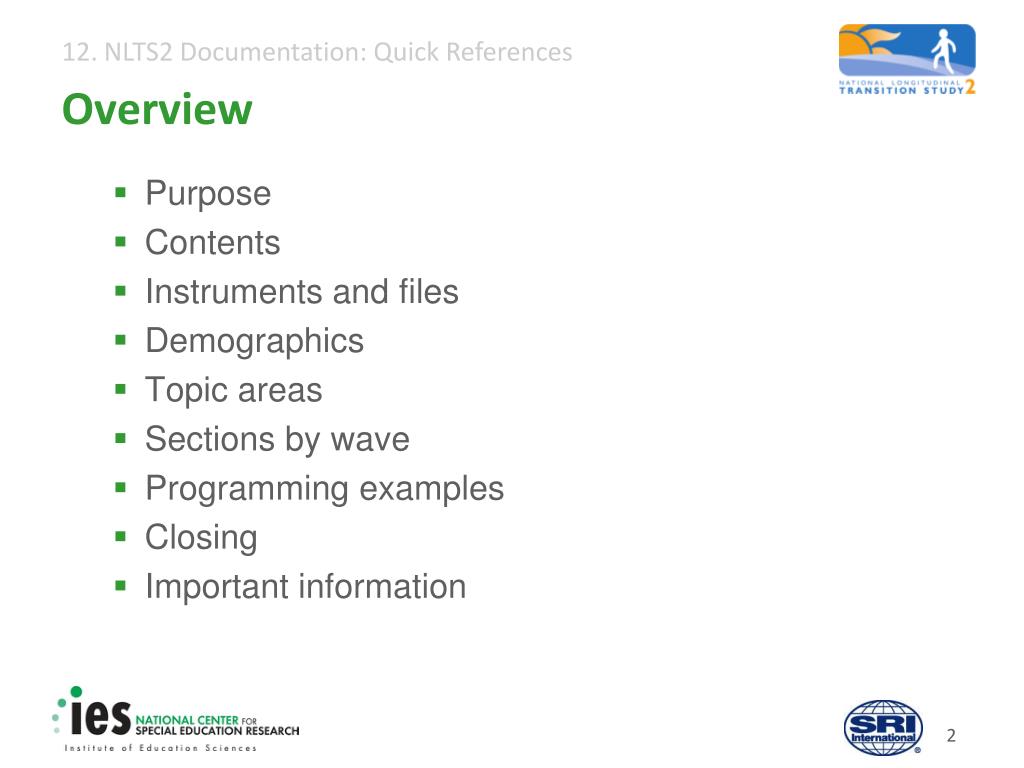 12. NLTS2 Documentation: Quick References

NATIONAL LONGITUDINAL TRANSITION STUDY 2

Overview

- Purpose
- Contents
- Instruments and files
- Demographics
- Topic areas
- Sections by wave
- Programming examples
- Closing
- Important information

ies NATIONAL CENTER FOR SPECIAL EDUCATION RESEARCH
Institute of Education Sciences

SRI International

2